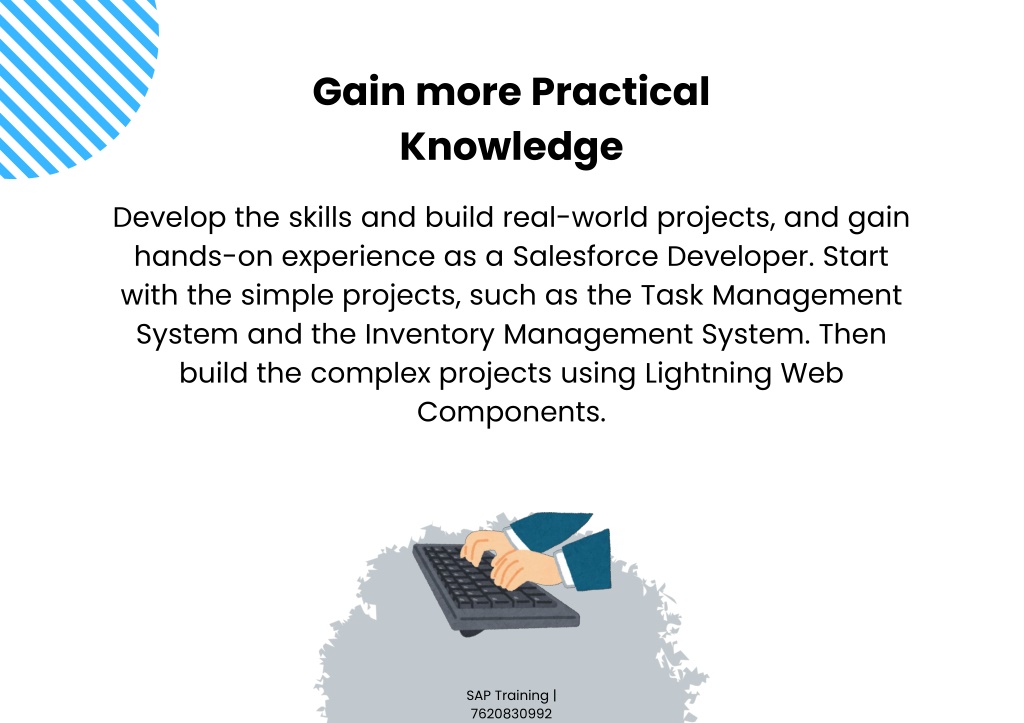 Gain more Practical Knowledge

Develop the skills and build real-world projects, and gain hands-on experience as a Salesforce Developer. Start with the simple projects, such as the Task Management System and the Inventory Management System. Then build the complex projects using Lightning Web Components.

SAP Training | 7620830992